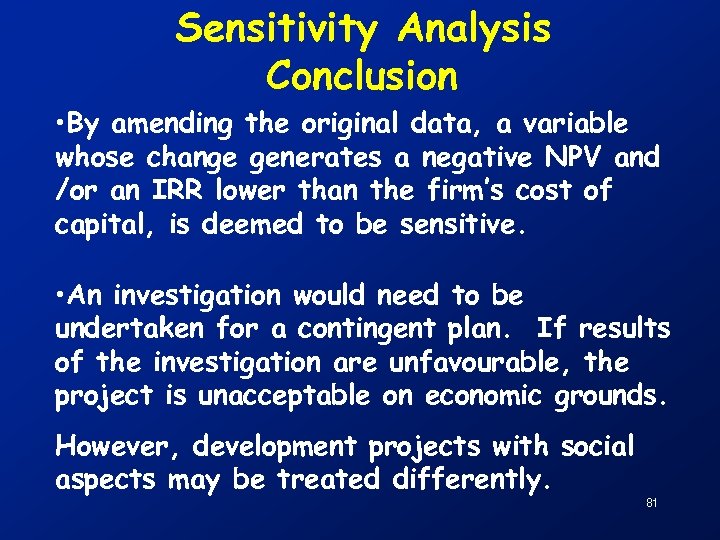 Sensitivity Analysis
Conclusion

•By amending the original data, a variable whose change generates a negative NPV and /or an IRR lower than the firm's cost of capital, is deemed to be sensitive.

•An investigation would need to be undertaken for a contingent plan. If results of the investigation are unfavourable, the project is unacceptable on economic grounds.

However, development projects with social aspects may be treated differently.

81